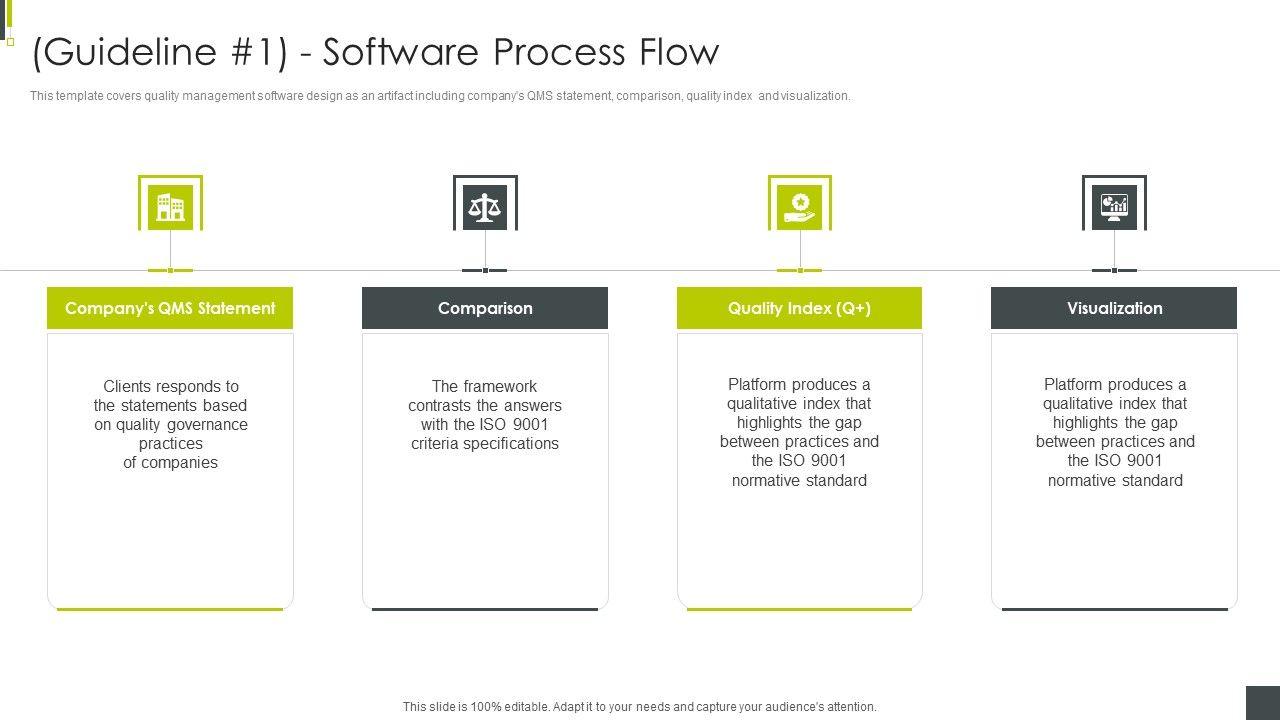 (Guideline #1) - Software Process Flow

This template covers quality management software design as an artifact including company's QMS statement, comparison, quality index and visualization.

Company's QMS Statement

Clients responds to the statements based on quality governance practices of companies

Comparison

The framework contrasts the answers with the ISO 9001 criteria specifications

Quality Index (Q+)

Platform produces a qualitative index that highlights the gap between practices and the ISO 9001 normative standard

Visualization

Platform produces a qualitative index that highlights the gap between practices and the ISO 9001 normative standard

This slide is 100% editable. Adapt it to your needs and capture your audience's attention.